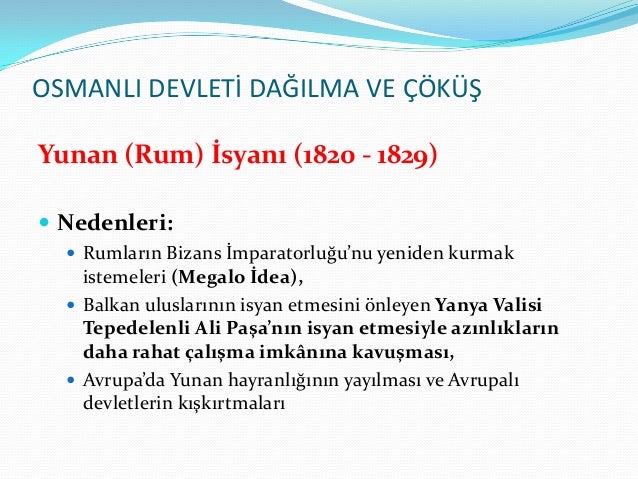 OSMANLI DEVLETİ DAĞILMA VE ÇÖKÜŞ

Yunan (Rum) İsyanı (1820 - 1829)

Nedenleri:

Rumların Bizans İmparatorluğu'nu yeniden kurmak istemeleri (Megalo İdea),

Balkan uluslarının isyan etmesini önleyen Yanya Valisi Tepedelenli Ali Paşa'nın isyan etmesiyle azınlıkların daha rahat çalışma imkânına kavuşması,

Avrupa'da Yunan hayranlığının yayılması ve Avrupalı devletlerin kışkırtmaları